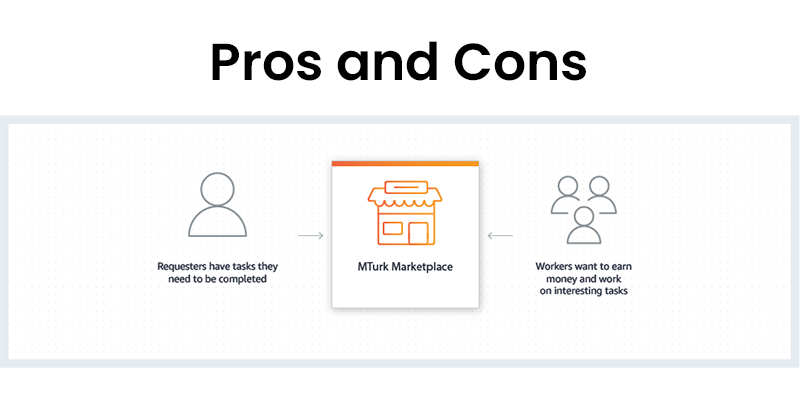 Pros and Cons

Requesters have tasks they need to be completed

MTurk Marketplace

Workers want to earn money and work on interesting tasks